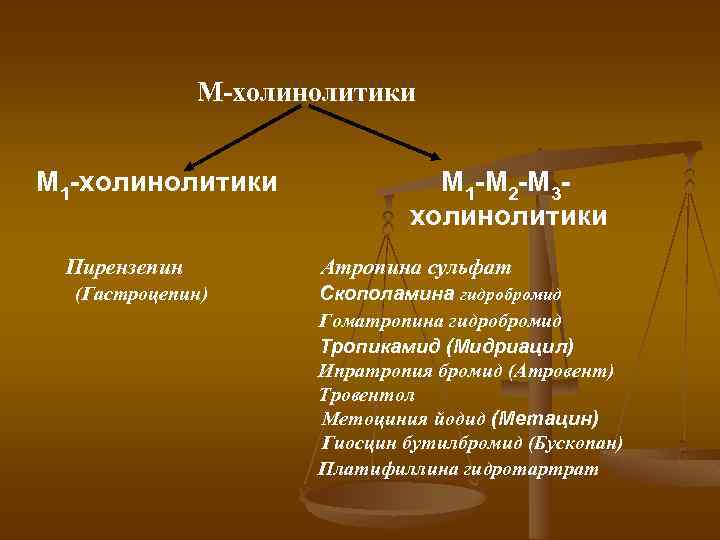 М-холинолитики

$М_1$-холинолитики

Пирензепин
(Гастроцепин)

$М_1$-$М_2$-$М_3$-холинолитики

Атропина сульфат
Скополамина гидробромид
Гоматропина гидробромид
Тропикамид (Мидриацил)
Ипратропия бромид (Атровент)
Тровентол
Метоциния йодид (Метацин)
Гиосцин бутилбромид (Бускопан)
Платифиллина гидротартрат